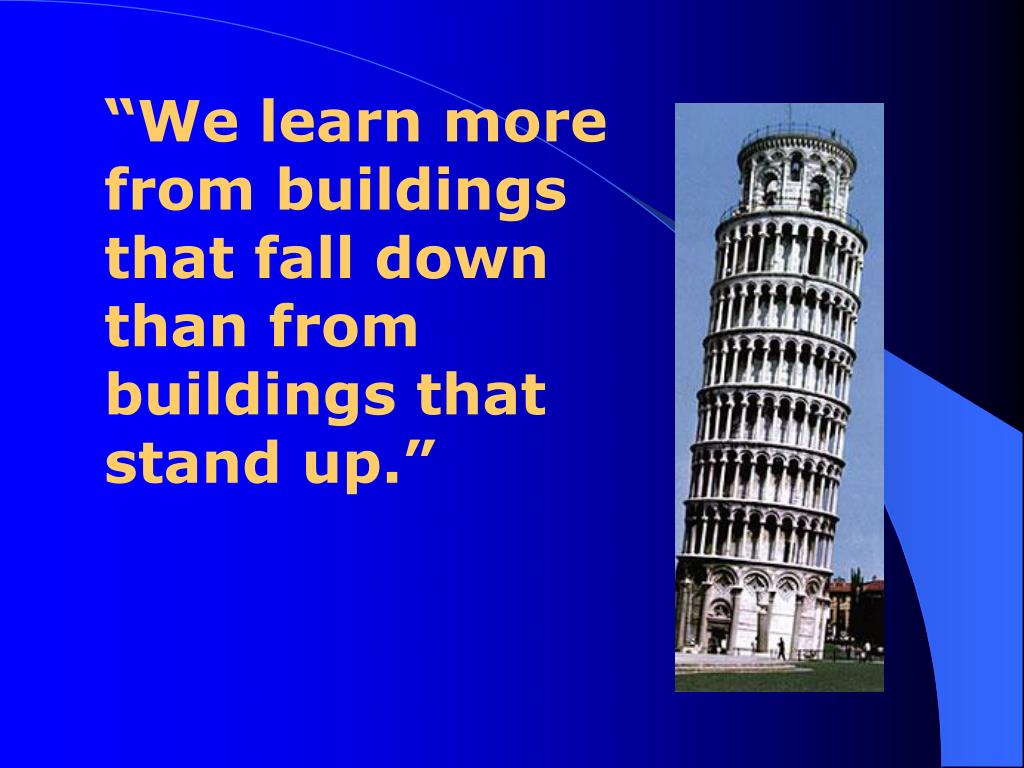 “We learn more from buildings that fall down than from buildings that stand up.”